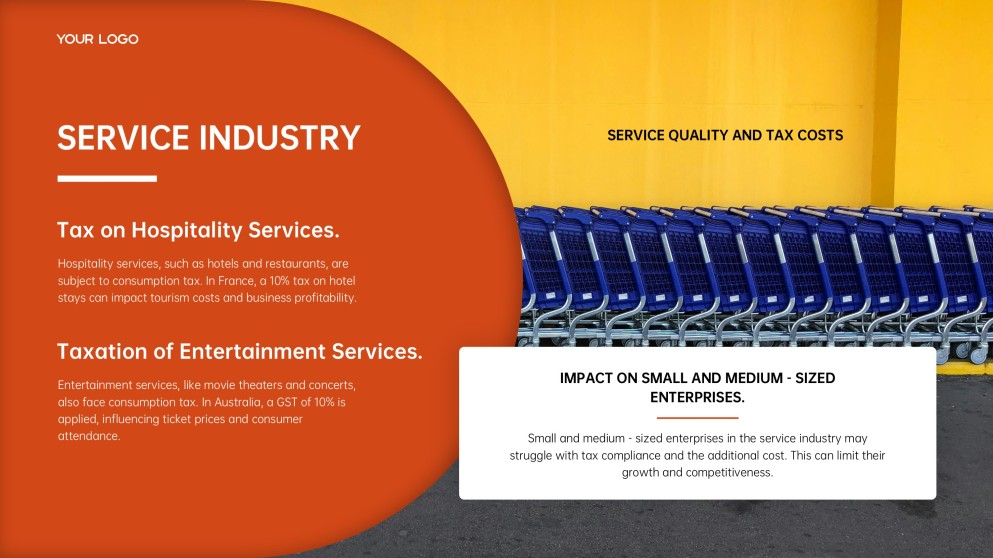 YOUR LOGO

SERVICE INDUSTRY

Tax on Hospitality Services.

Hospitality services, such as hotels and restaurants, are subject to consumption tax. In France, a 10% tax on hotel stays can impact tourism costs and business profitability.

Taxation of Entertainment Services.

Entertainment services, like movie theaters and concerts, also face consumption tax. In Australia, a GST of 10% is applied, influencing ticket prices and consumer attendance.

SERVICE QUALITY AND TAX COSTS

IMPACT ON SMALL AND MEDIUM - SIZED ENTERPRISES.

Small and medium - sized enterprises in the service industry may struggle with tax compliance and the additional cost. This can limit their growth and competitiveness.